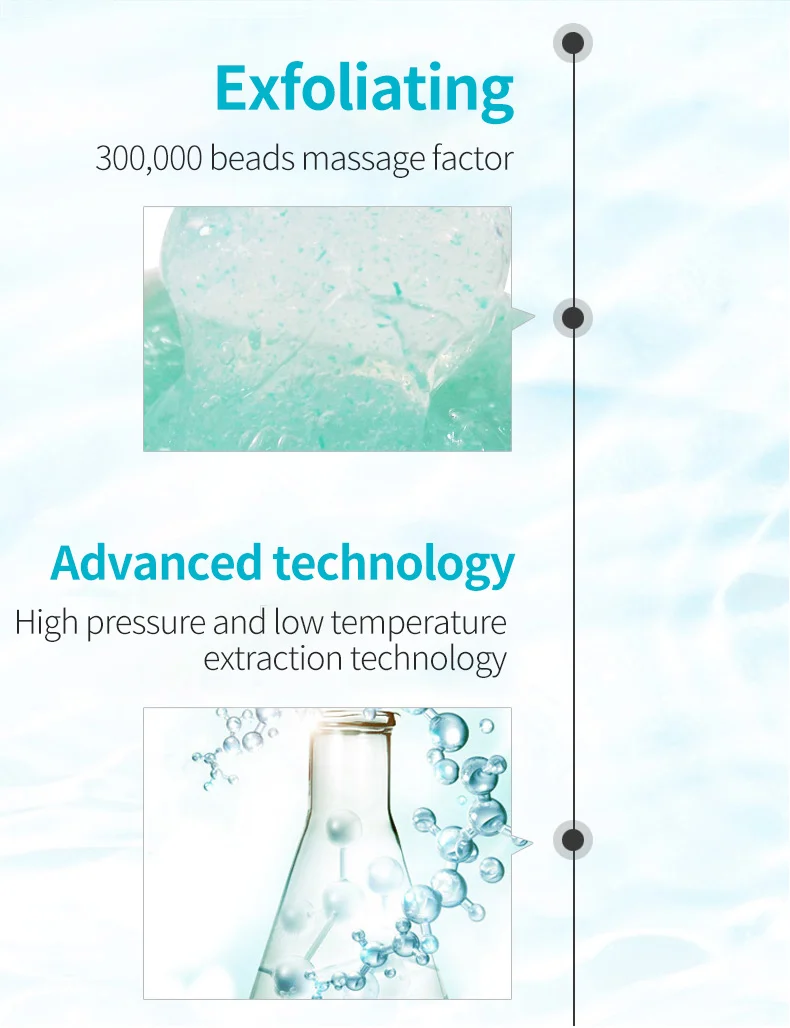 Exfoliating

300,000 beads massage factor

Advanced technology

High pressure and low temperature extraction technology